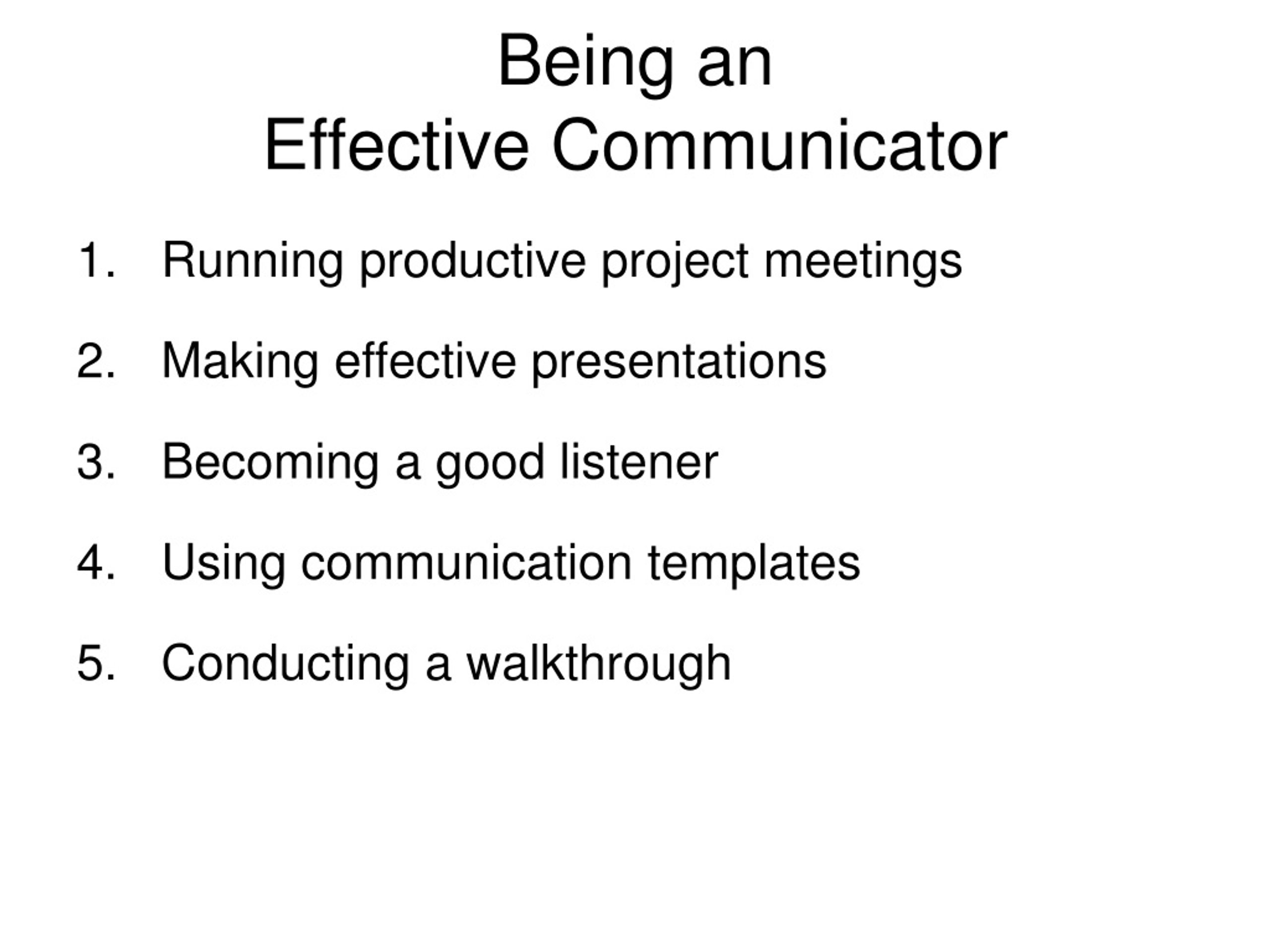 Being an
Effective Communicator

1. Running productive project meetings

2. Making effective presentations

3. Becoming a good listener

4. Using communication templates

5. Conducting a walkthrough